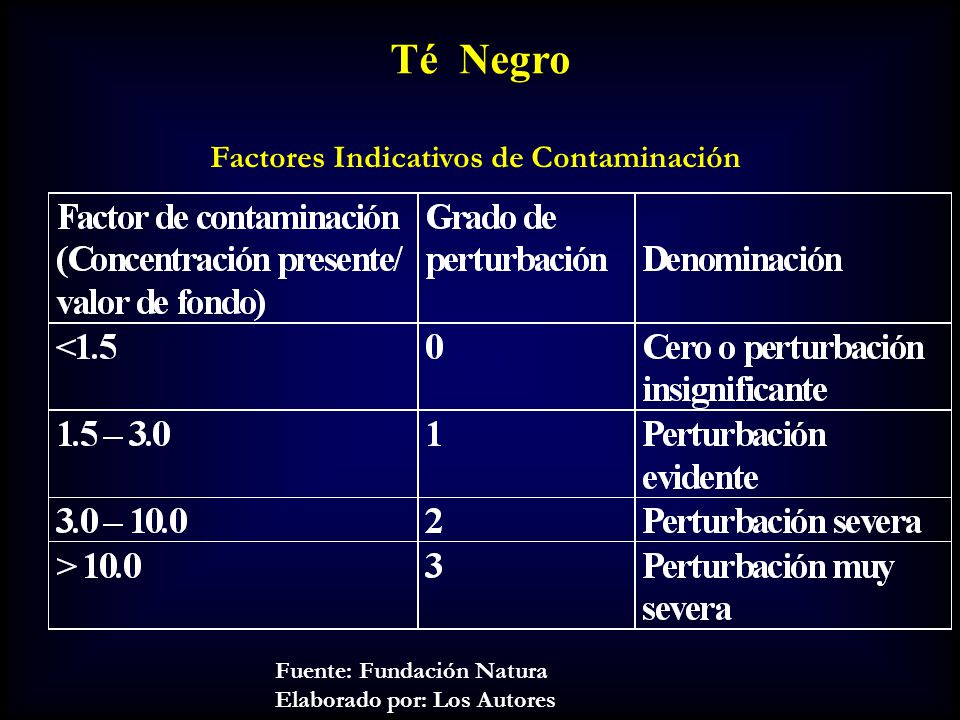 Té Negro

Factores Indicativos de Contaminación

| Factor de contaminación (Concentración presente/ valor de fondo) | Grado de perturbación | Denominación |
|---|---|---|
| <1.5 | 0 | Cero o perturbación insignificante |
| 1.5 – 3.0 | 1 | Perturbación evidente |
| 3.0 – 10.0 | 2 | Perturbación severa |
| > 10.0 | 3 | Perturbación muy severa |

Fuente: Fundación Natura
Elaborado por: Los Autores